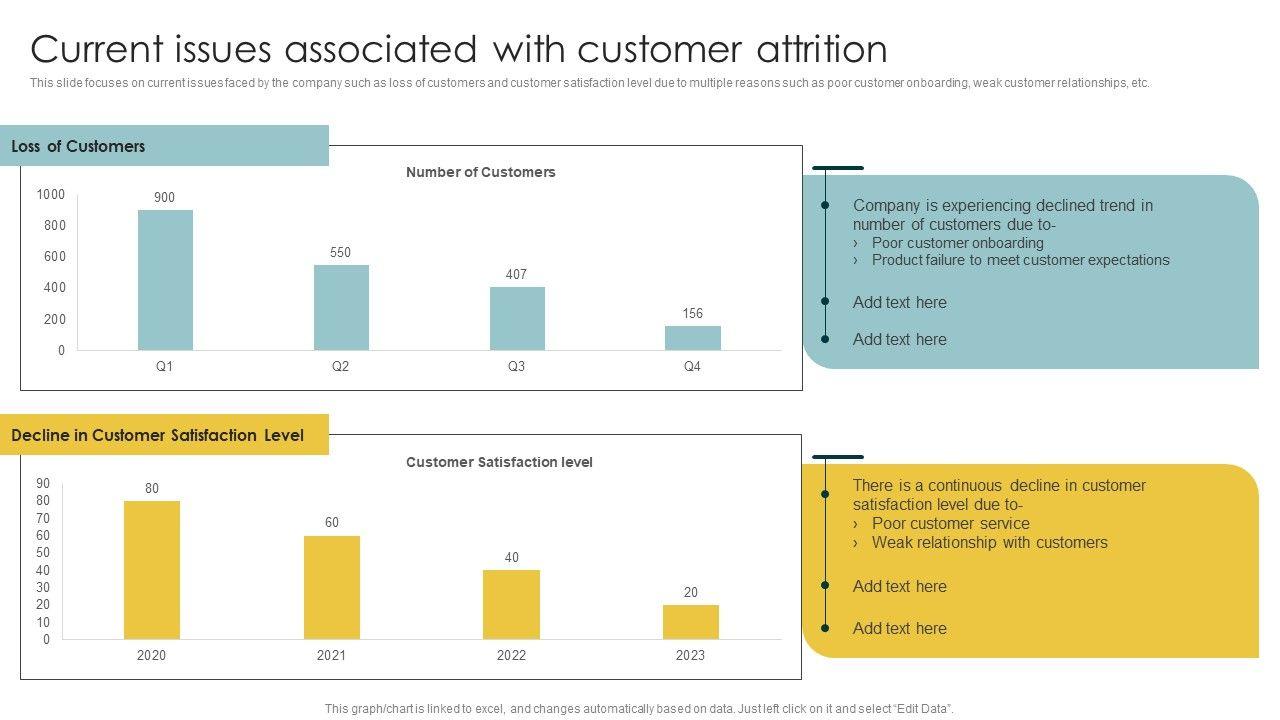 Current issues associated with customer attrition

This slide focuses on current issues faced by the company such as loss of customers and customer satisfaction level due to multiple reasons such as poor customer onboarding, weak customer relationships, etc.

Loss of Customers

Number of Customers

1000
800
600
400
200
0

900
550
407
156

Q1
Q2
Q3
Q4

Company is experiencing declined trend in number of customers due to-
› Poor customer onboarding
› Product failure to meet customer expectations

Add text here

Add text here

Decline in Customer Satisfaction Level

Customer Satisfaction level

90
80
70
60
50
40
30
20
10
0

80
60
40
20

2020
2021
2022
2023

There is a continuous decline in customer satisfaction level due to-
› Poor customer service
› Weak relationship with customers

Add text here

Add text here

This graph/chart is linked to excel, and changes automatically based on data. Just left click on it and select "Edit Data".